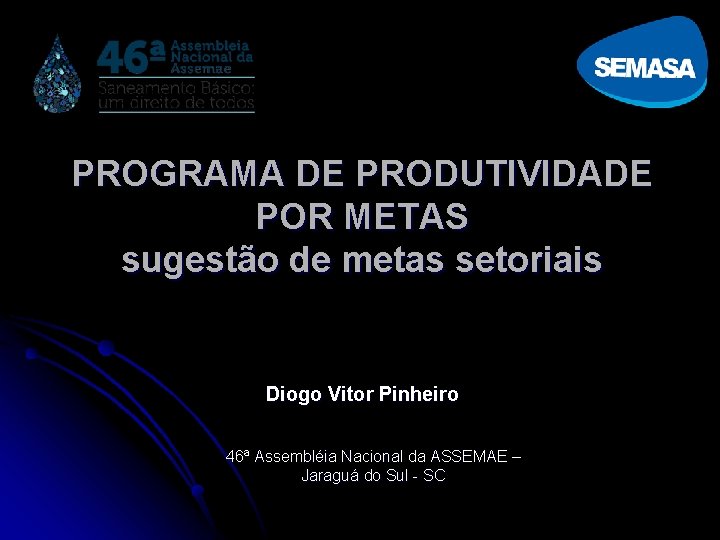 46ª Assembleia Nacional da Assemae
Saneamento Básico: um direito de todos

SEMASA

PROGRAMA DE PRODUTIVIDADE POR METAS
sugestão de metas setoriais

Diogo Vitor Pinheiro

46ª Assembléia Nacional da ASSEMAE – Jaraguá do Sul - SC